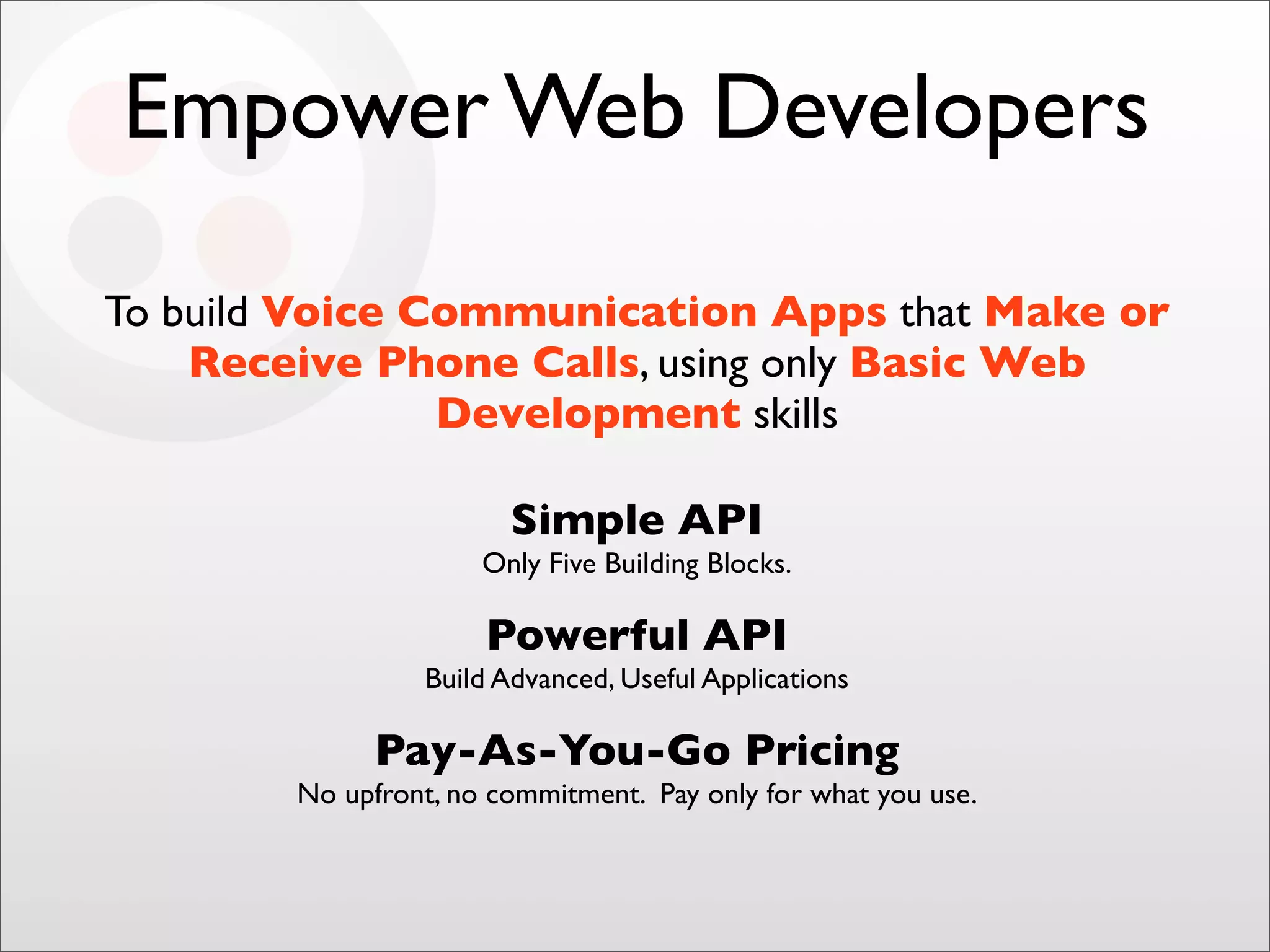 Empower Web Developers

To build Voice Communication Apps that Make or Receive Phone Calls, using only Basic Web Development skills

Simple API
Only Five Building Blocks.

Powerful API
Build Advanced, Useful Applications

Pay-As-You-Go Pricing
No upfront, no commitment. Pay only for what you use.